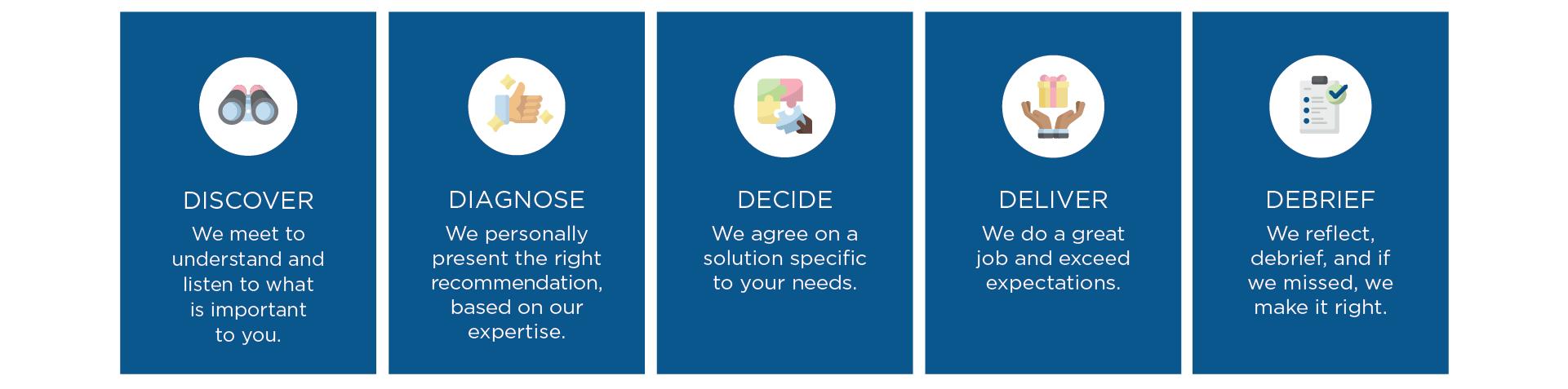 DISCOVER
We meet to understand and listen to what is important to you.

DIAGNOSE
We personally present the right recommendation, based on our expertise.

DECIDE
We agree on a solution specific to your needs.

DELIVER
We do a great job and exceed expectations.

DEBRIEF
We reflect, debrief, and if we missed, we make it right.